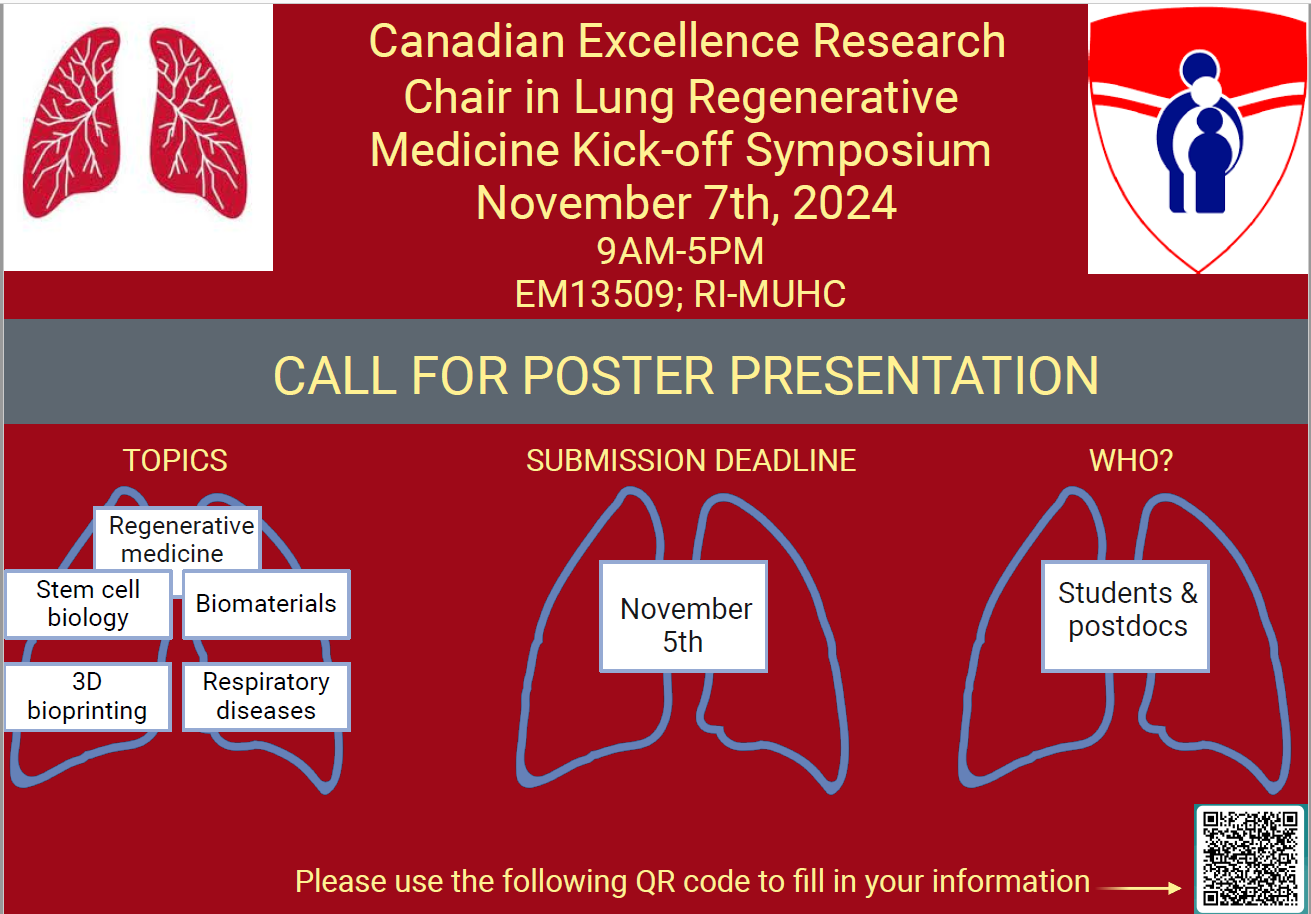 Canadian Excellence Research Chair in Lung Regenerative Medicine Kick-off Symposium
November 7th, 2024
9AM-5PM
EM13509; RI-MUHC

CALL FOR POSTER PRESENTATION

TOPICS

Regenerative medicine

Stem cell biology

Biomaterials

3D bioprinting

Respiratory diseases

SUBMISSION DEADLINE

November 5th

WHO?

Students & postdocs

Please use the following QR code to fill in your information